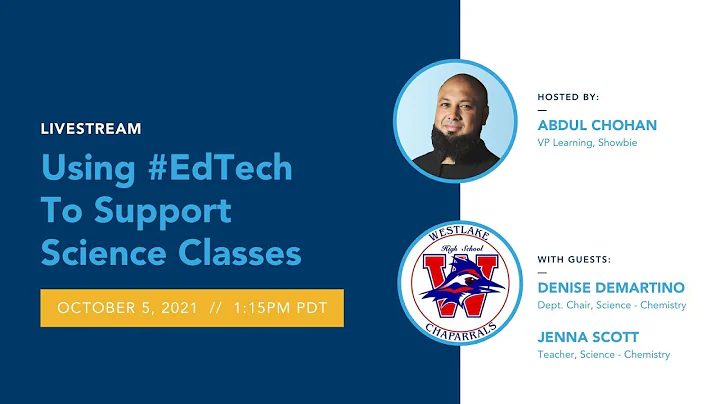 LIVESTREAM

Using #EdTech To Support Science Classes

OCTOBER 5, 2021 // 1:15PM PDT

HOSTED BY:

ABDUL CHOHAN
VP Learning, Showbie

WESTLAKE
High School
W
CHAPARRALS

WITH GUESTS:

DENISE DEMARTINO
Dept. Chair, Science - Chemistry

JENNA SCOTT
Teacher, Science - Chemistry